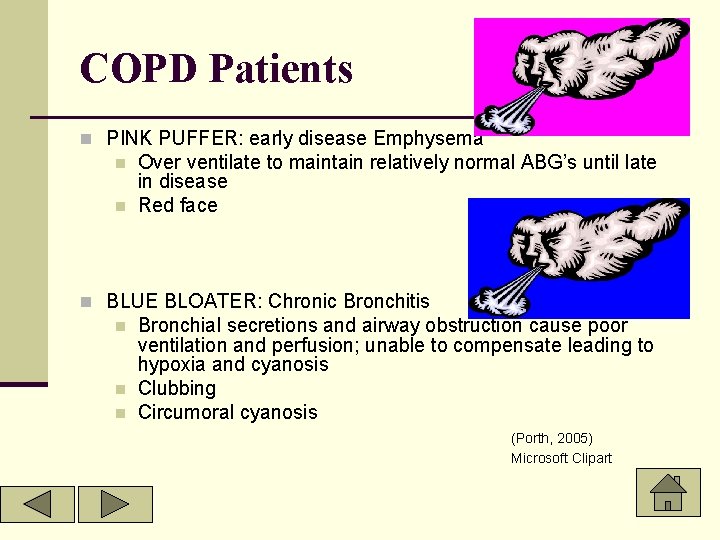 COPD Patients

PINK PUFFER: early disease Emphysema

Over ventilate to maintain relatively normal ABG's until late in disease

Red face

BLUE BLOATER: Chronic Bronchitis

Bronchial secretions and airway obstruction cause poor ventilation and perfusion; unable to compensate leading to hypoxia and cyanosis

Clubbing

Circumoral cyanosis

(Porth, 2005)
Microsoft Clipart